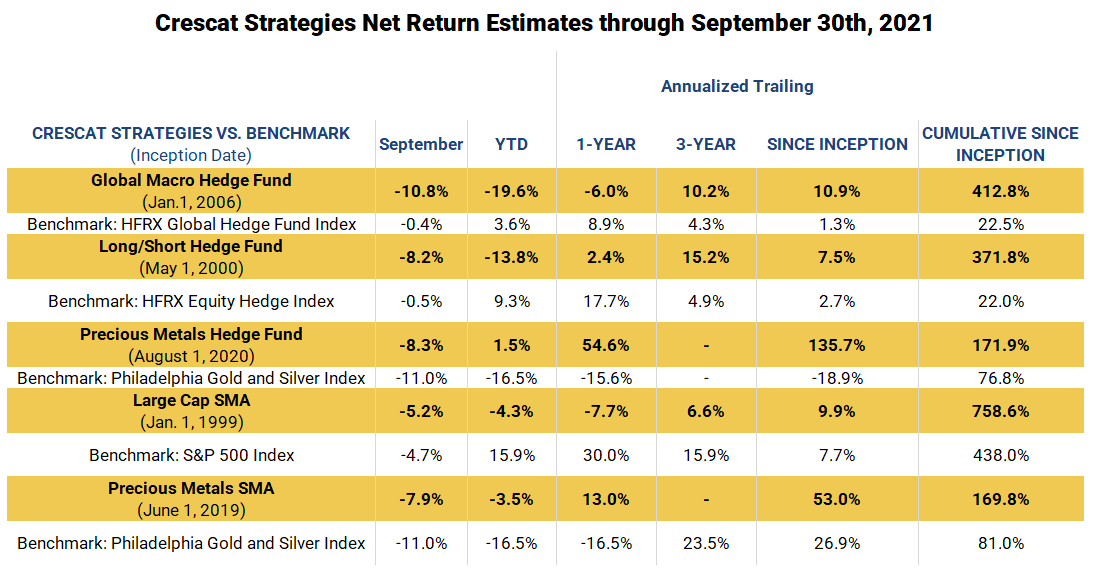 Crescat Strategies Net Return Estimates through September 30th, 2021

Annualized Trailing

| CRESCAT STRATEGIES VS. BENCHMARK (Inception Date) | September | YTD | 1-YEAR | 3-YEAR | SINCE INCEPTION | CUMULATIVE SINCE INCEPTION |
|---|---|---|---|---|---|---|
| Global Macro Hedge Fund (Jan.1, 2006) | -10.8% | -19.6% | -6.0% | 10.2% | 10.9% | 412.8% |
| Benchmark: HFRX Global Hedge Fund Index | -0.4% | 3.6% | 8.9% | 4.3% | 1.3% | 22.5% |
| Long/Short Hedge Fund (May 1, 2000) | -8.2% | -13.8% | 2.4% | 15.2% | 7.5% | 371.8% |
| Benchmark: HFRX Equity Hedge Index | -0.5% | 9.3% | 17.7% | 4.9% | 2.7% | 22.0% |
| Precious Metals Hedge Fund (August 1, 2020) | -8.3% | 1.5% | 54.6% | - | 135.7% | 171.9% |
| Benchmark: Philadelphia Gold and Silver Index | -11.0% | -16.5% | -15.6% | - | -18.9% | 76.8% |
| Large Cap SMA (Jan. 1, 1999) | -5.2% | -4.3% | -7.7% | 6.6% | 9.9% | 758.6% |
| Benchmark: S&P 500 Index | -4.7% | 15.9% | 30.0% | 15.9% | 7.7% | 438.0% |
| Precious Metals SMA (June 1, 2019) | -7.9% | -3.5% | 13.0% | - | 53.0% | 169.8% |
| Benchmark: Philadelphia Gold and Silver Index | -11.0% | -16.5% | -16.5% | 23.5% | 26.9% | 81.0% |